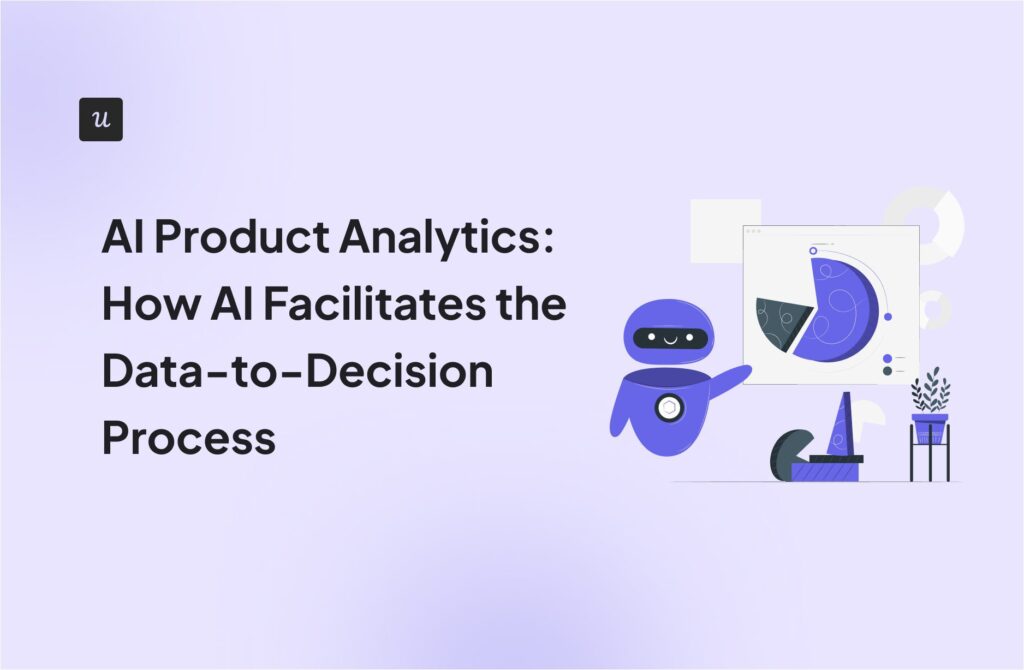 u

AI Product Analytics: How AI Facilitates the Data-to-Decision Process